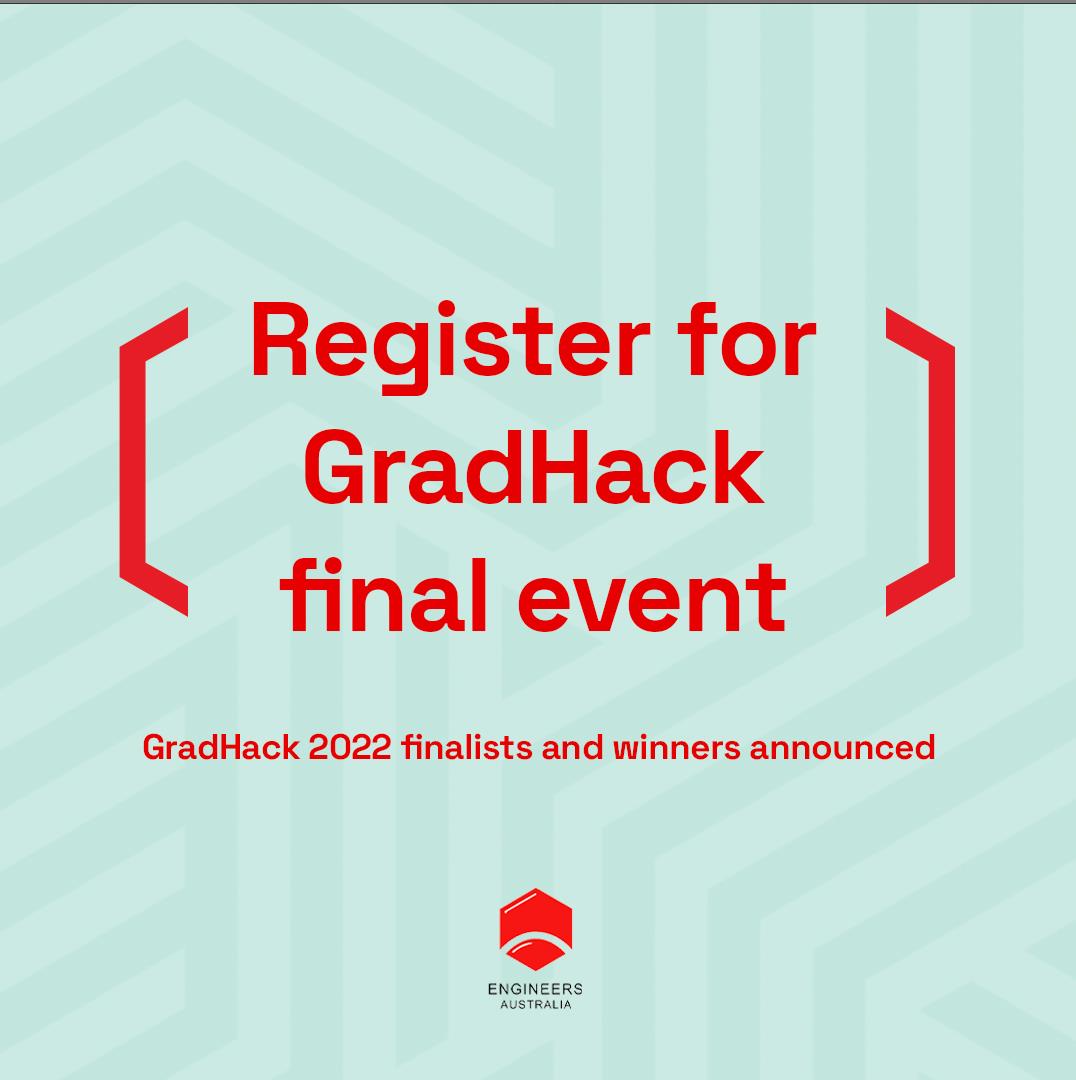 Register for GradHack final event

GradHack 2022 finalists and winners announced

ENGINEERS
AUSTRALIA